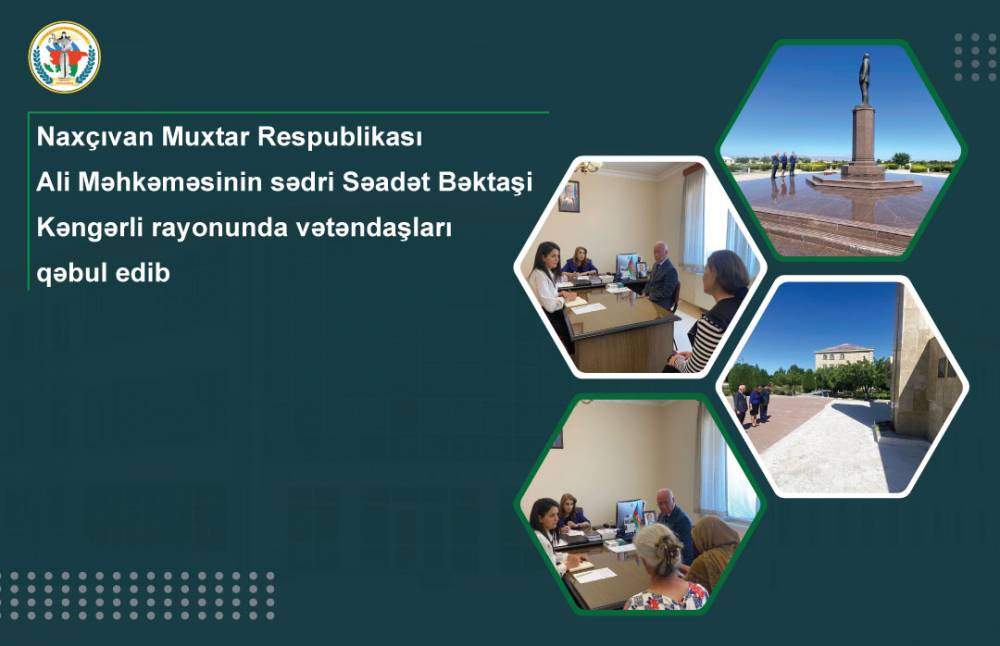 Naxçıvan Muxtar Respublikası Ali Məhkəməsinin sədri Səadət Bəktaşi Kəngərli rayonunda vətəndaşları qəbul edib